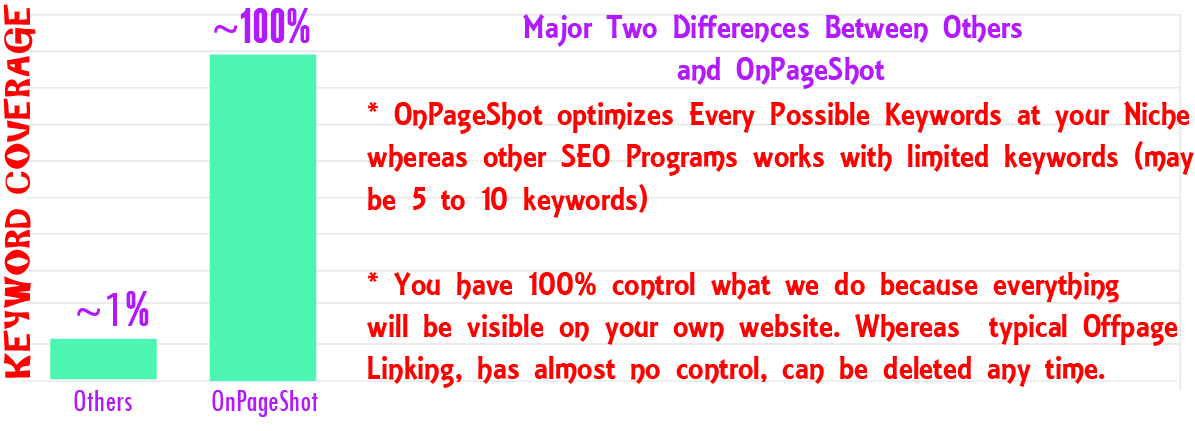 KEYWORD COVERAGE

~1%

~100%

Others

OnPageShot

Major Two Differences Between Others and OnPageShot

* OnPageShot optimizes Every Possible Keywords at your Niche whereas other SEO Programs works with limited keywords (may be 5 to 10 keywords)

* You have 100% control what we do because everything will be visible on your own website. Whereas typical Offpage Linking, has almost no control, can be deleted any time.